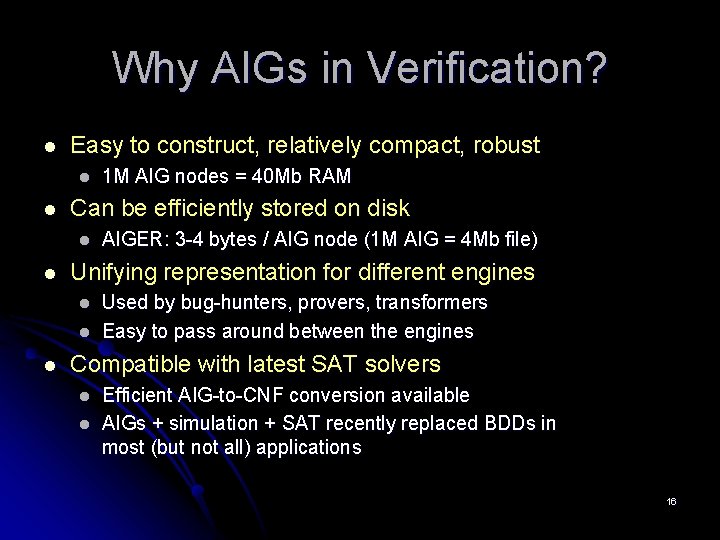 Why AIGs in Verification?

- Easy to construct, relatively compact, robust
  - 1M AIG nodes = 40Mb RAM
- Can be efficiently stored on disk
  - AIGER: 3-4 bytes / AIG node (1M AIG = 4Mb file)
- Unifying representation for different engines
  - Used by bug-hunters, provers, transformers
  - Easy to pass around between the engines
- Compatible with latest SAT solvers
  - Efficient AIG-to-CNF conversion available
  - AIGs + simulation + SAT recently replaced BDDs in most (but not all) applications

16